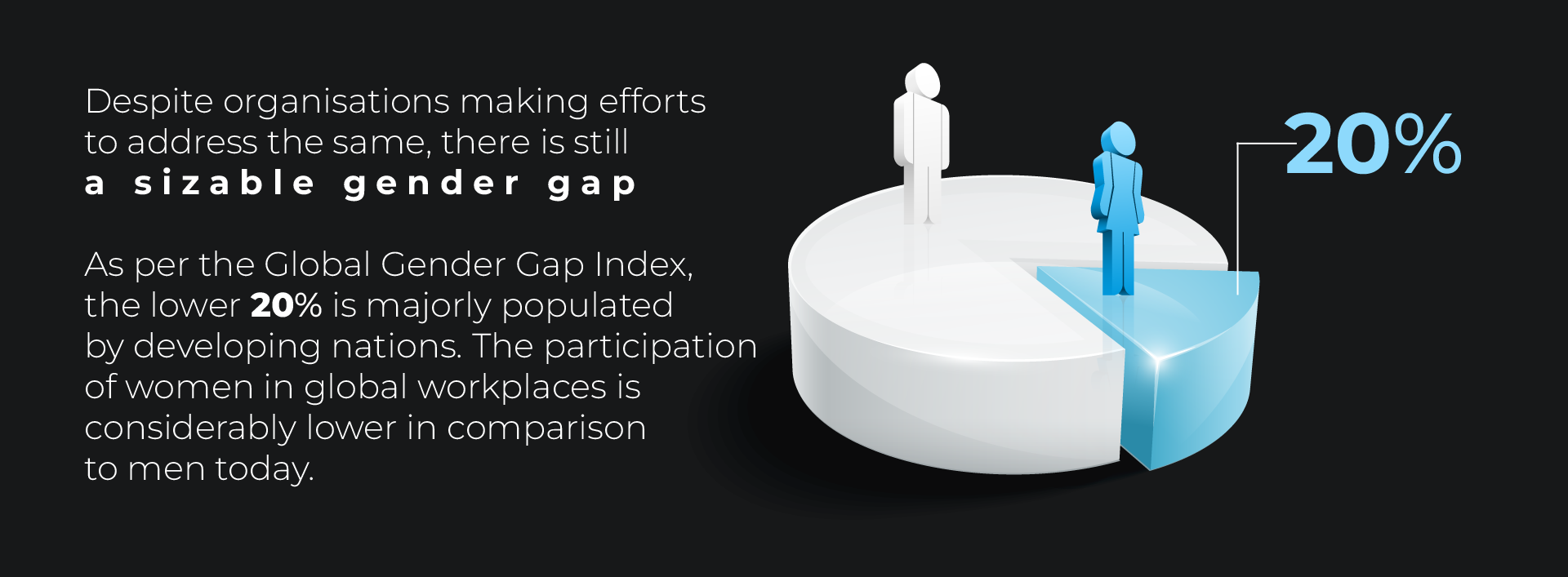 Despite organisations making efforts to address the same, there is still a sizable gender gap

As per the Global Gender Gap Index, the lower 20% is majorly populated by developing nations. The participation of women in global workplaces is considerably lower in comparison to men today.

20%